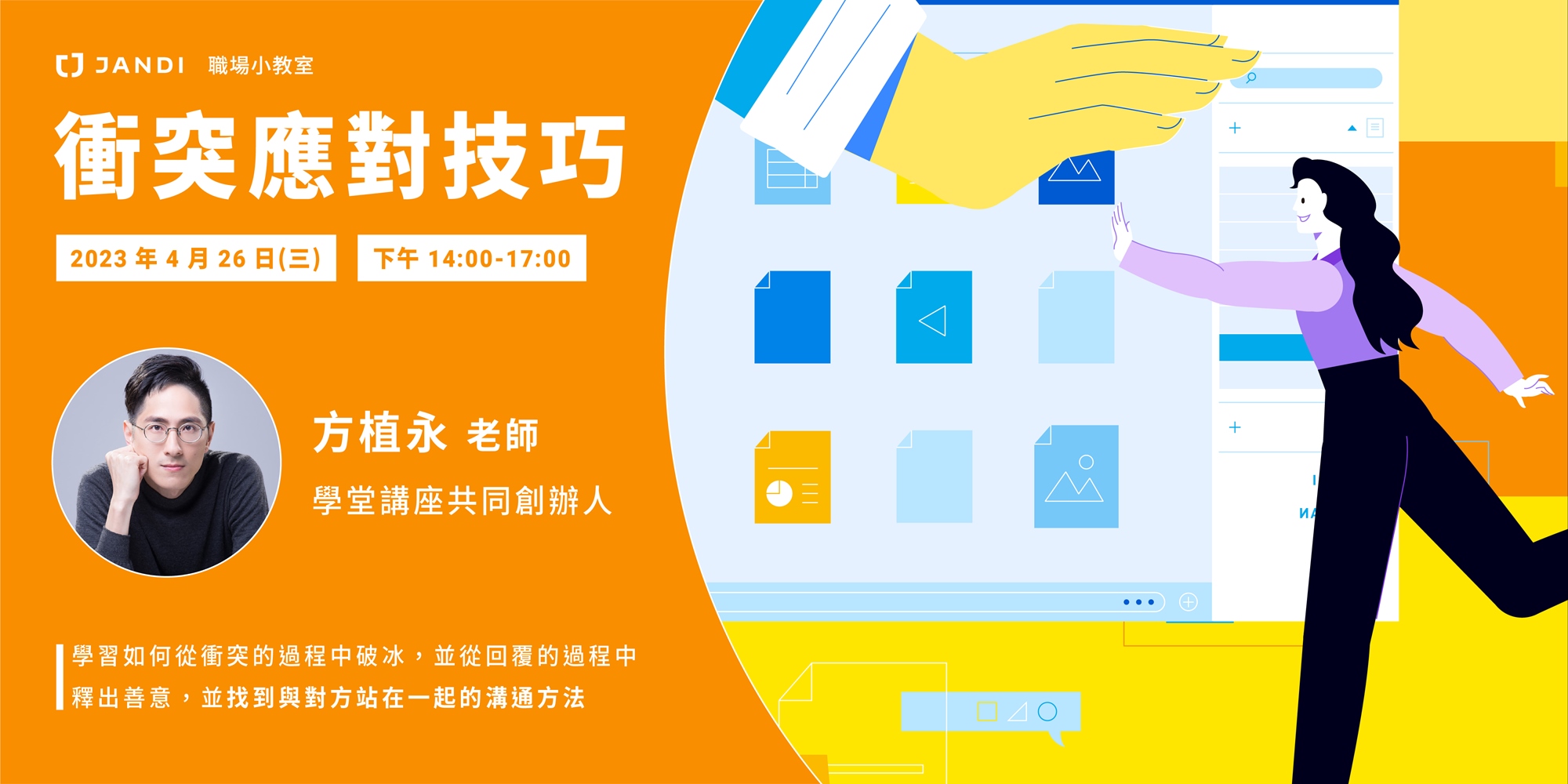 JANDI 職場小教室

衝突應對技巧

2023 年 4 月 26 日(三)

下午 14:00-17:00

方植永 老師

學堂講座共同創辦人

學習如何從衝突的過程中破冰，並從回覆的過程中釋出善意，並找到與對方站在一起的溝通方法